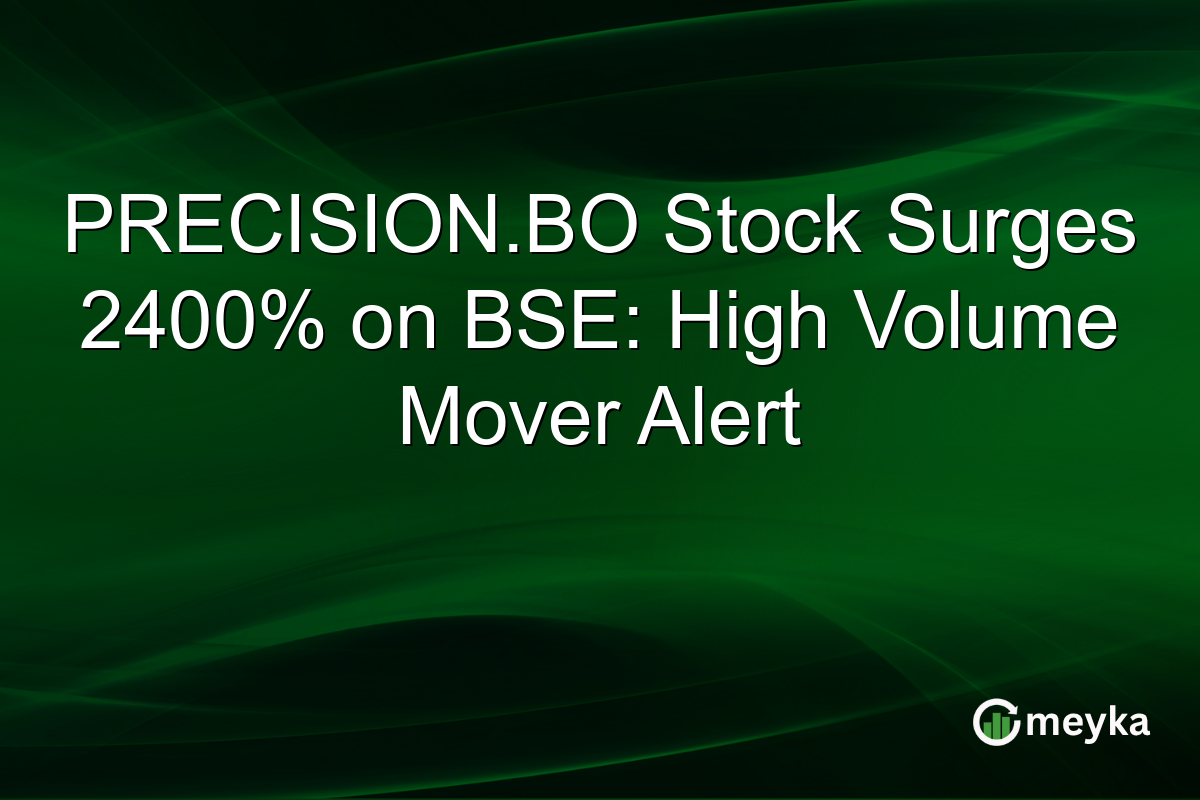 PRECISION.BO Stock Surges 2400% on BSE: High Volume Mover Alert

meyka